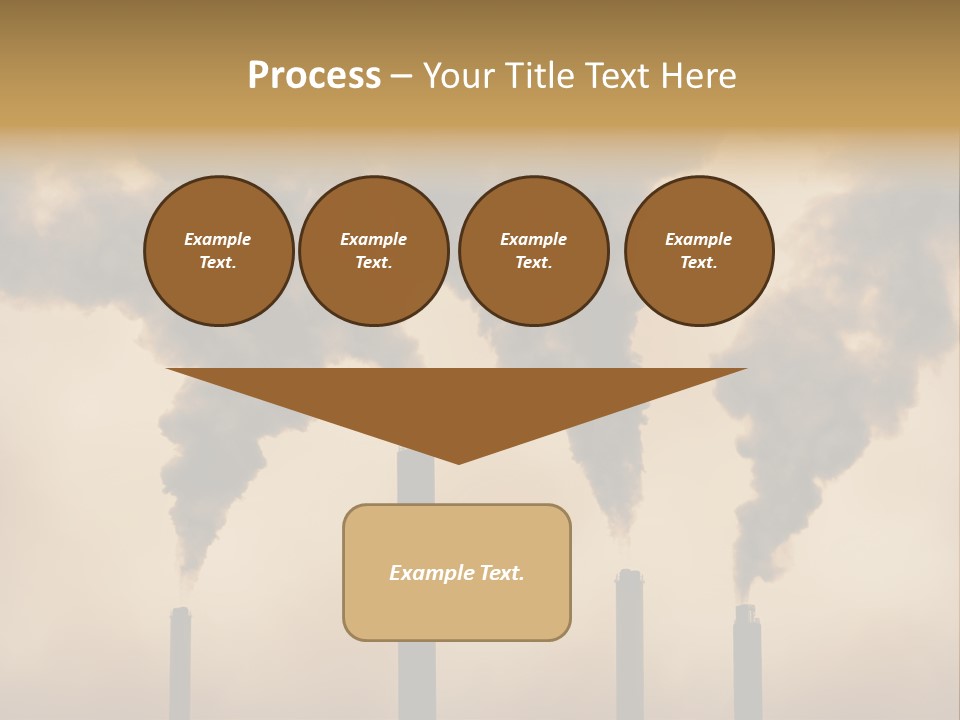 Process – Your Title Text Here

Example Text.

Example Text.

Example Text.

Example Text.

Example Text.